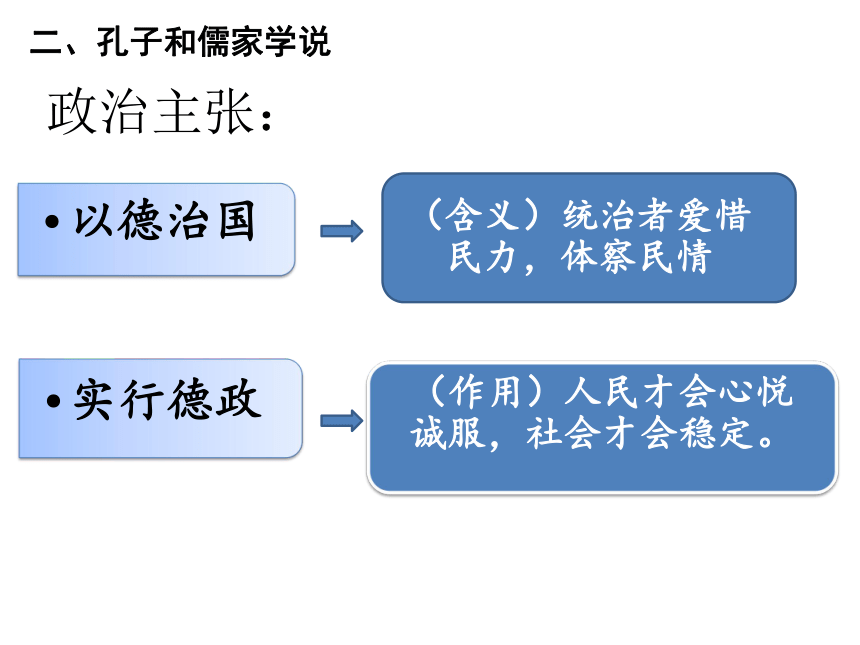 二、孔子和儒家学说

政治主张：

• 以德治国

（含义）统治者爱惜民力，体察民情

• 实行德政

（作用）人民才会心悦诚服，社会才会稳定。